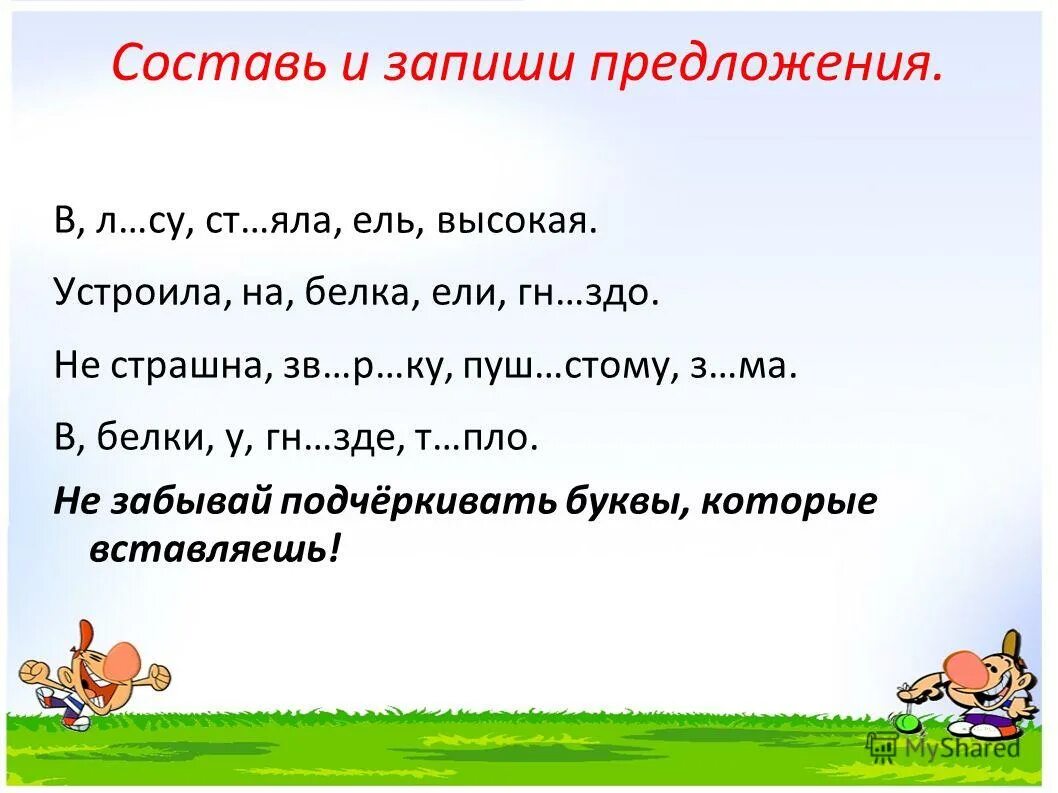 Составь и запиши предложения.

В, л…су, ст…яла, ель, высокая.

Устроила, на, белка, ели, гн…здо.

Не страшна, зв…р…ку, пуш…стому, з…ма.

В, белки, у, гн…зде, т…пло.

Не забывай подчёркивать буквы, которые вставляешь!

MyShared